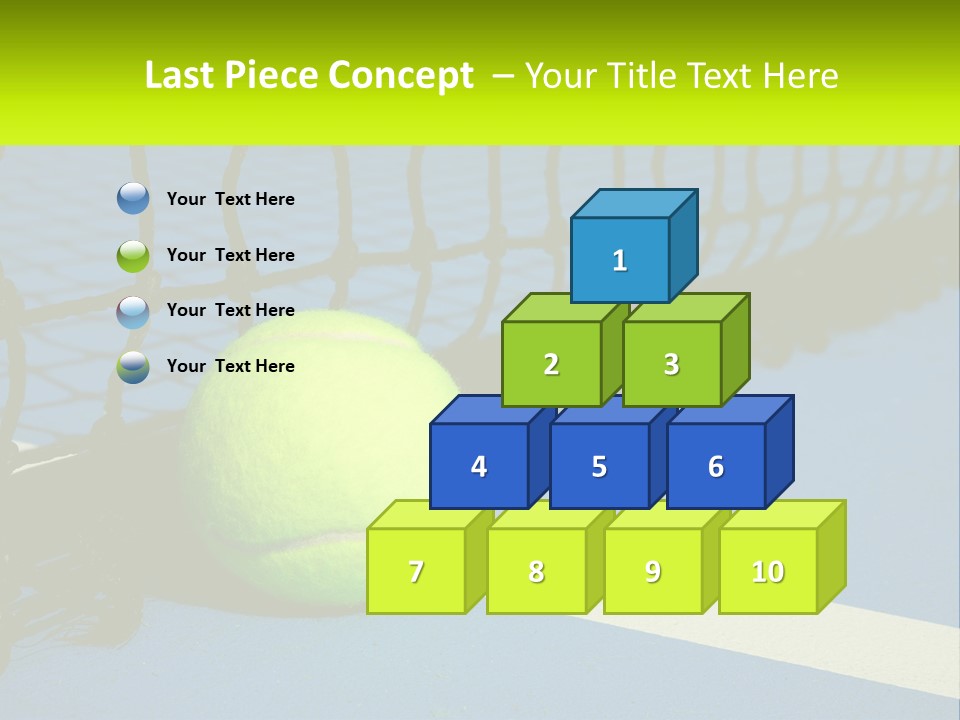 Last Piece Concept – Your Title Text Here

Your Text Here

Your Text Here

Your Text Here

Your Text Here

1

2

3

4

5

6

7

8

9

10